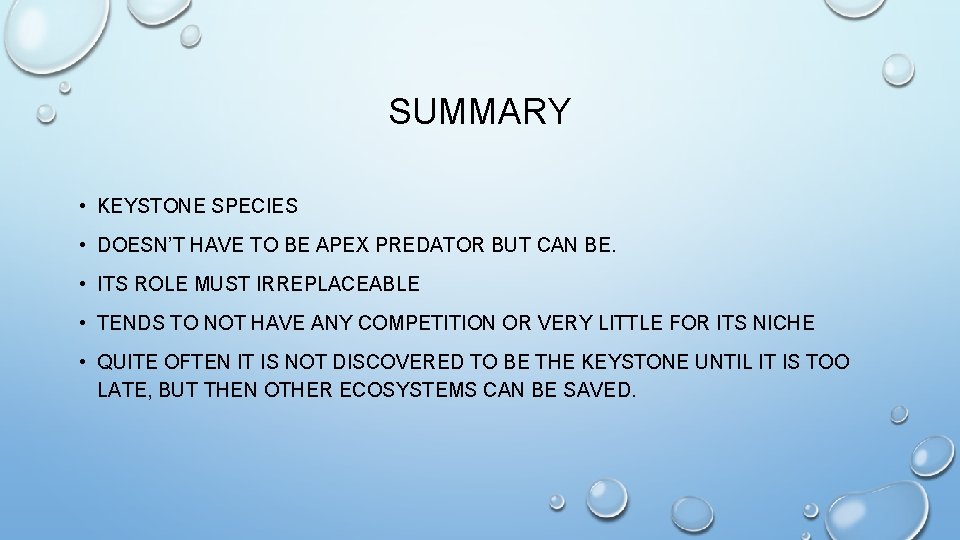 SUMMARY

• KEYSTONE SPECIES

• DOESN'T HAVE TO BE APEX PREDATOR BUT CAN BE.

• ITS ROLE MUST IRREPLACEABLE

• TENDS TO NOT HAVE ANY COMPETITION OR VERY LITTLE FOR ITS NICHE

• QUITE OFTEN IT IS NOT DISCOVERED TO BE THE KEYSTONE UNTIL IT IS TOO LATE, BUT THEN OTHER ECOSYSTEMS CAN BE SAVED.